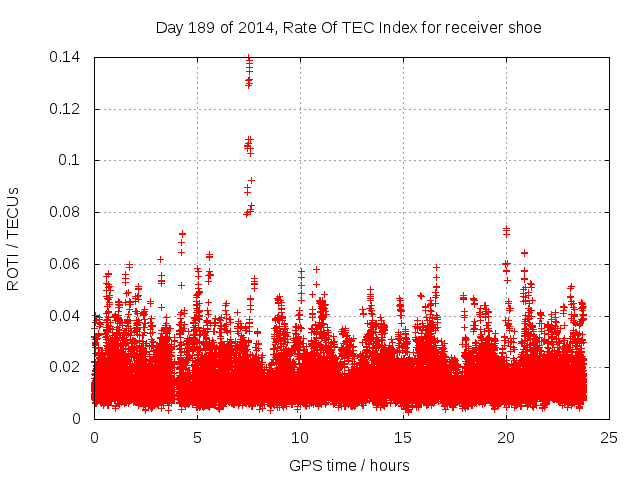 Day 189 of 2014, Rate Of TEC Index for receiver shoe

ROTI / TECUs

0.14
0.12
0.1
0.08
0.06
0.04
0.02
0

0
5
10
15
20
25

GPS time / hours